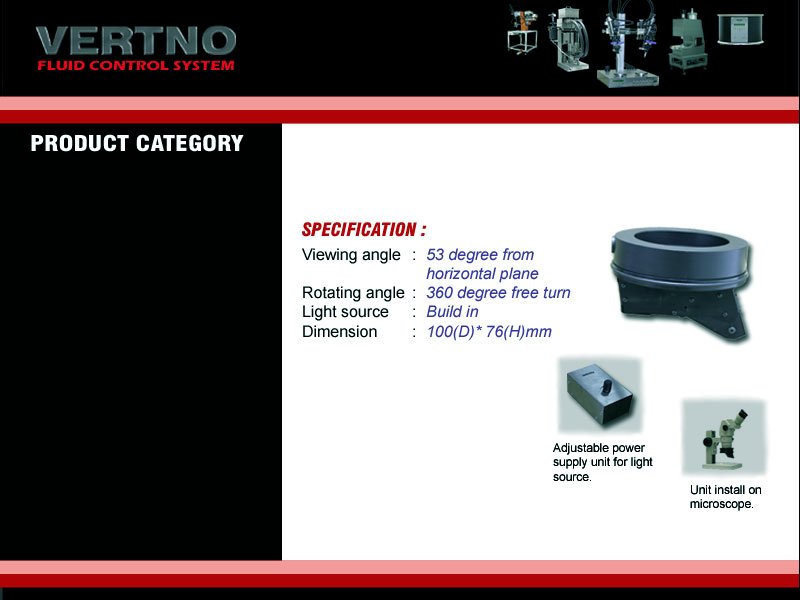 VERTNO
FLUID CONTROL SYSTEM

PRODUCT CATEGORY

SPECIFICATION :

Viewing angle : 53 degree from horizontal plane
Rotating angle : 360 degree free turn
Light source : Build in
Dimension : 100(D)* 76(H)mm

Adjustable power supply unit for light source.

Unit install on microscope.